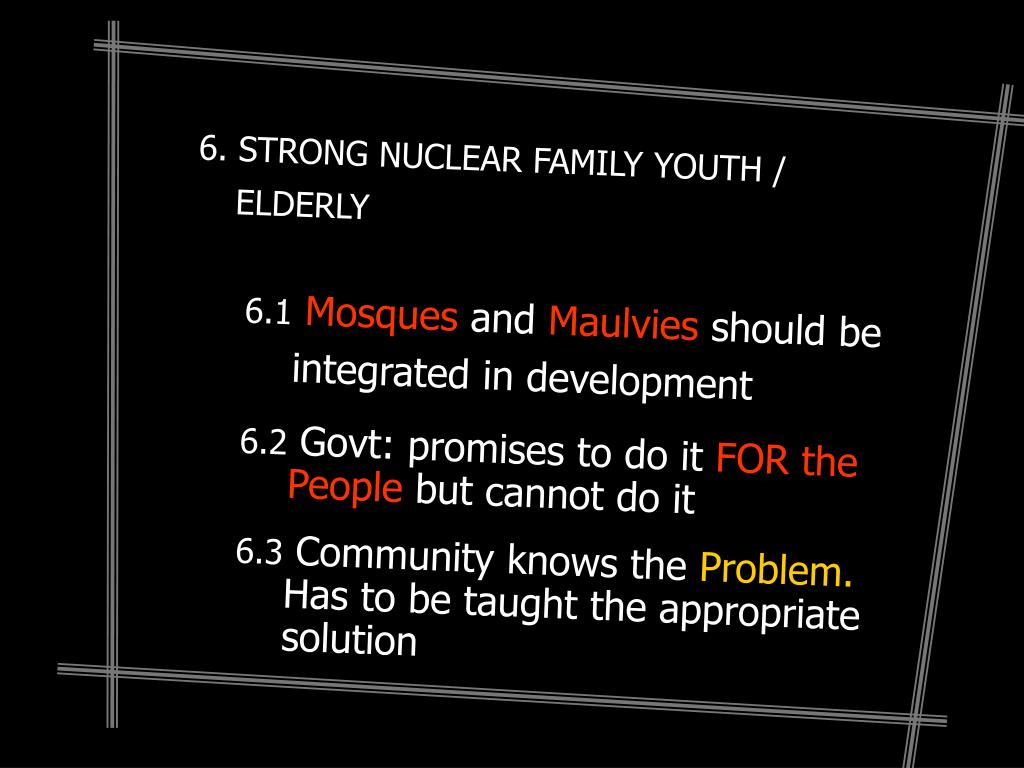 6. STRONG NUCLEAR FAMILY YOUTH / ELDERLY

6.1 Mosques and Maulvies should be integrated in development

6.2 Govt: promises to do it FOR the People but cannot do it

6.3 Community knows the Problem. Has to be taught the appropriate solution